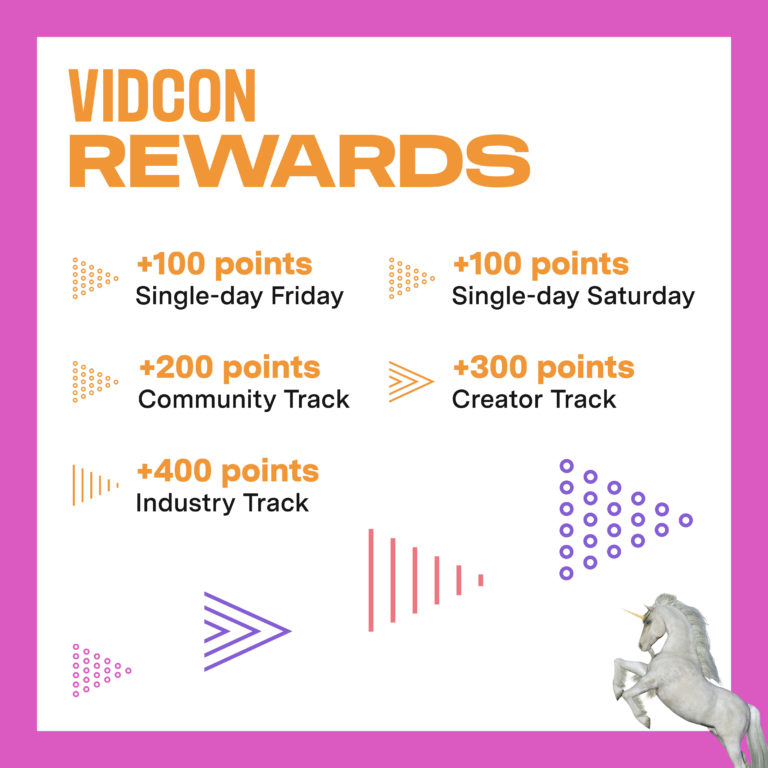 VIDCON
REWARDS

+100 points
Single-day Friday

+100 points
Single-day Saturday

+200 points
Community Track

+300 points
Creator Track

+400 points
Industry Track